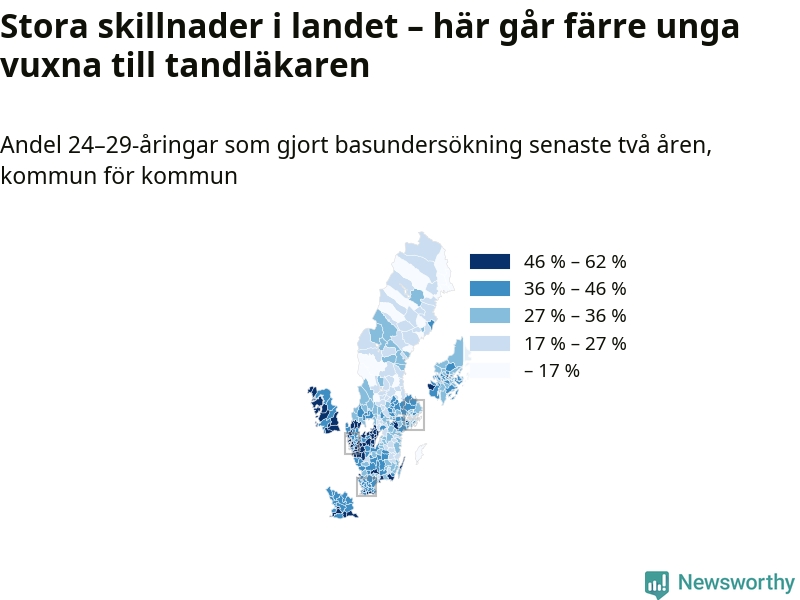 Stora skillnader i landet – här går färre unga vuxna till tandläkaren

Andel 24–29-åringar som gjort basundersökning senaste två åren, kommun för kommun

46 % – 62 %
36 % – 46 %
27 % – 36 %
17 % – 27 %
– 17 %

Newsworthy